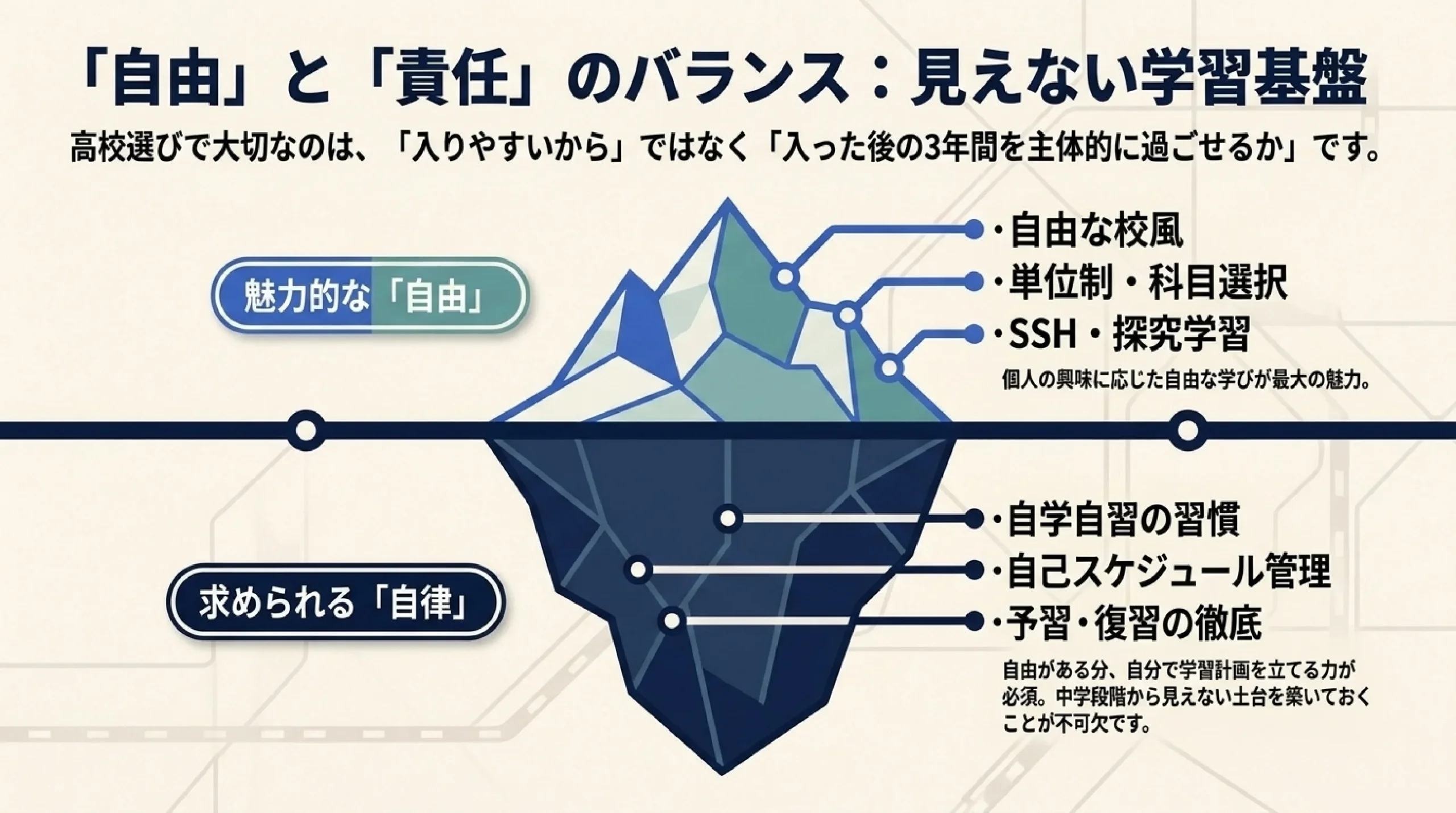 「自由」と「責任」のバランス：見えない学習基盤

高校選びで大切なのは、「入りやすいから」ではなく「入った後の3年間を主体的に過ごせるか」です。

魅力的な「自由」

・自由な校風
・単位制・科目選択
・SSH・探究学習
個人の興味に応じた自由な学びが最大の魅力。

求められる「自律」

・自学自習の習慣
・自己スケジュール管理
・予習・復習の徹底
自由がある分、自分で学習計画を立てる力が必須。中学段階から見えない土台を築いておくことが不可欠です。